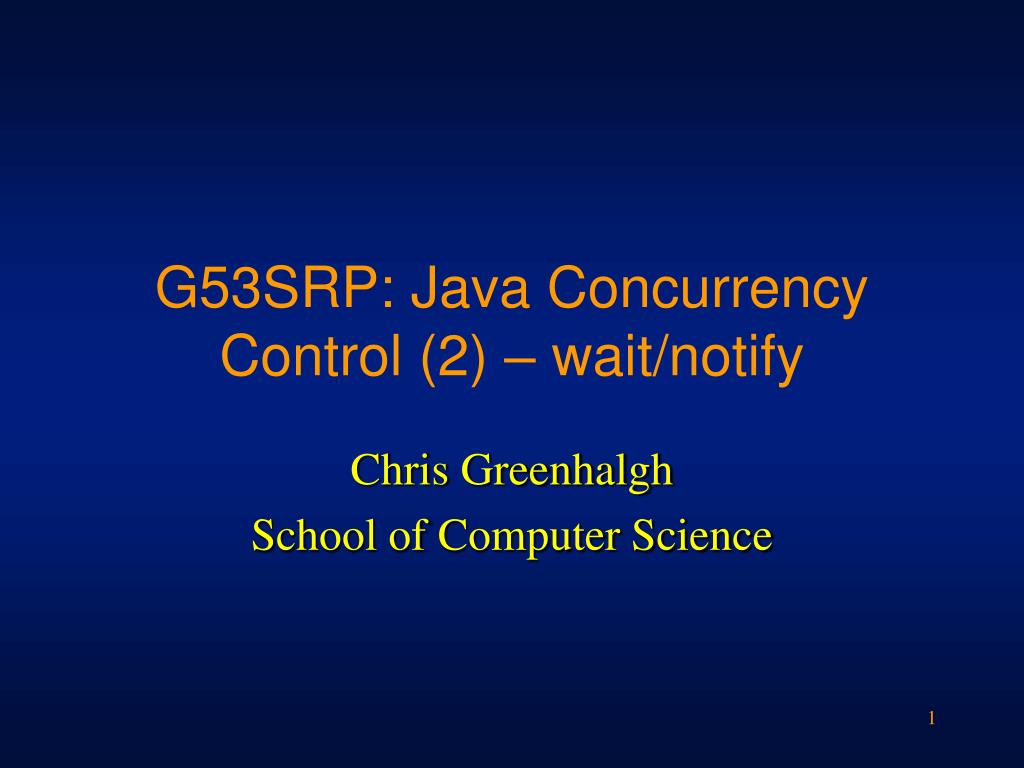 G53SRP: Java Concurrency Control (2) – wait/notify

Chris Greenhalgh

School of Computer Science

1